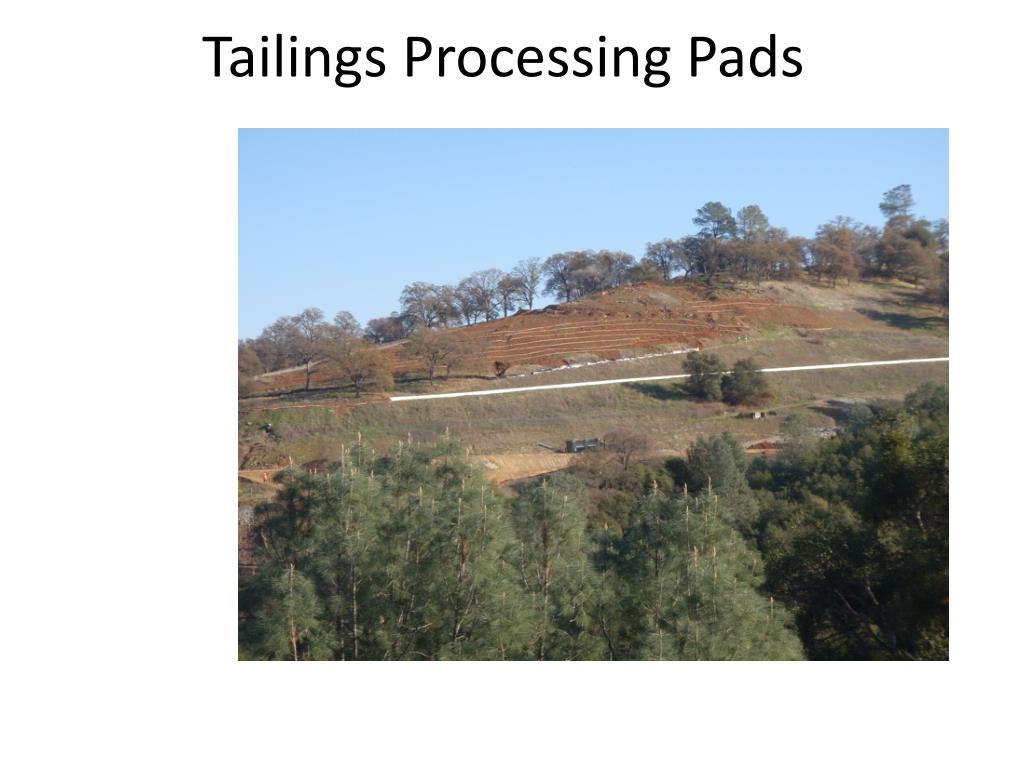 Tailings Processing Pads